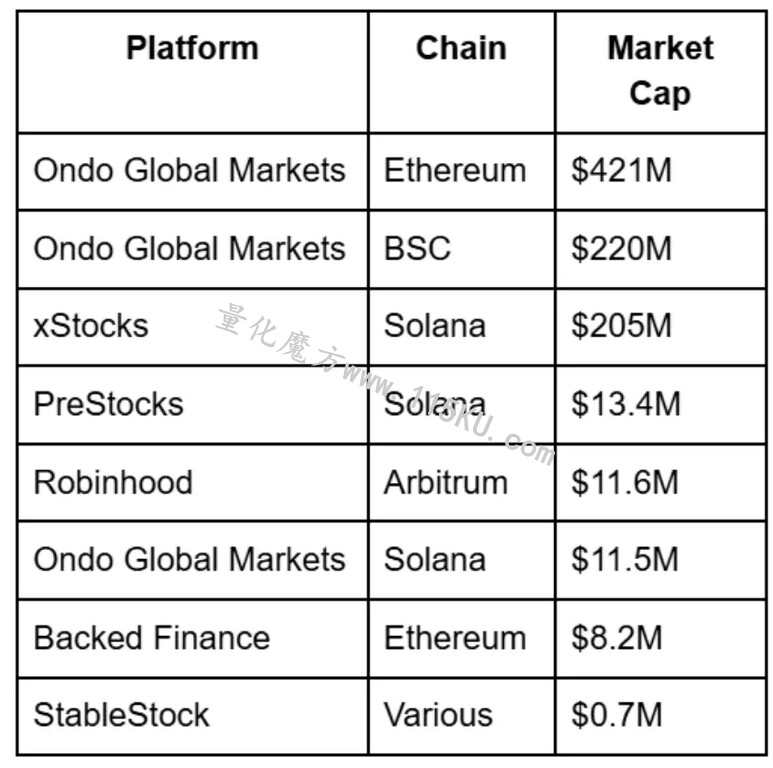 | Platform | Chain | Market Cap |
|---|---|---|
| Ondo Global Markets | Ethereum | \$421M |
| Ondo Global Markets | BSC | \$220M |
| xStocks | Solana | \$205M |
| PreStocks | Solana | \$13.4M |
| Robinhood | Arbitrum | \$11.6M |
| Ondo Global Markets | Solana | \$11.5M |
| Backed Finance | Ethereum | \$8.2M |
| StableStock | Various | \$0.7M |

量化魔方www.1nSKU.com